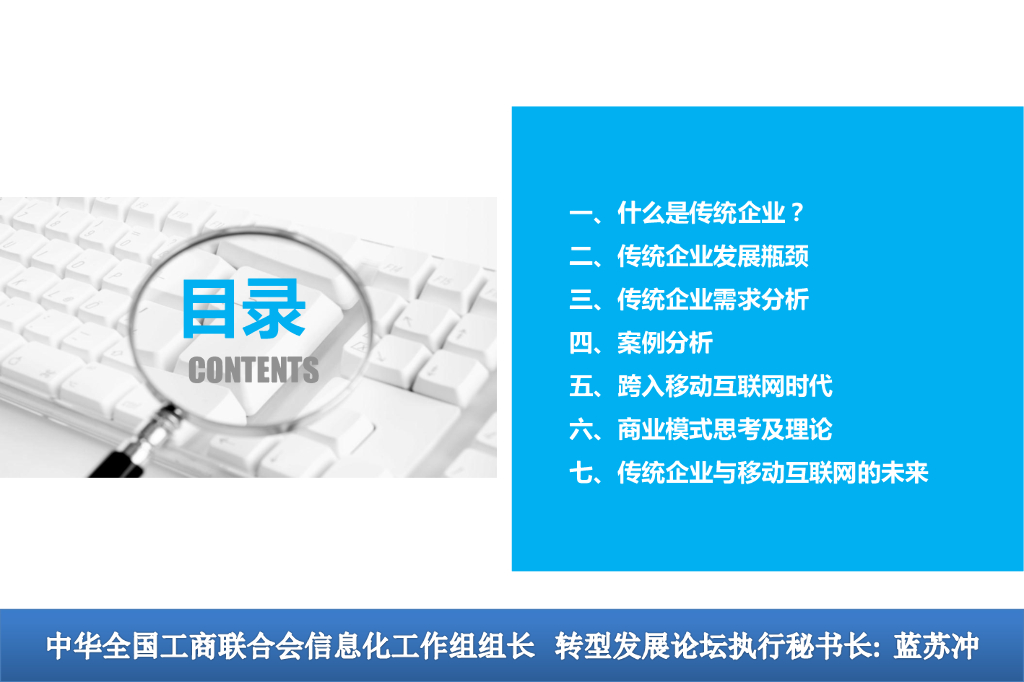 目录
CONTENTS

一、什么是传统企业？
二、传统企业发展瓶颈
三、传统企业需求分析
四、案例分析
五、跨入移动互联网时代
六、商业模式思考及理论
七、传统企业与移动互联网的未来

中华全国工商联合会信息化工作组组长 转型发展论坛执行秘书长: 蓝苏冲